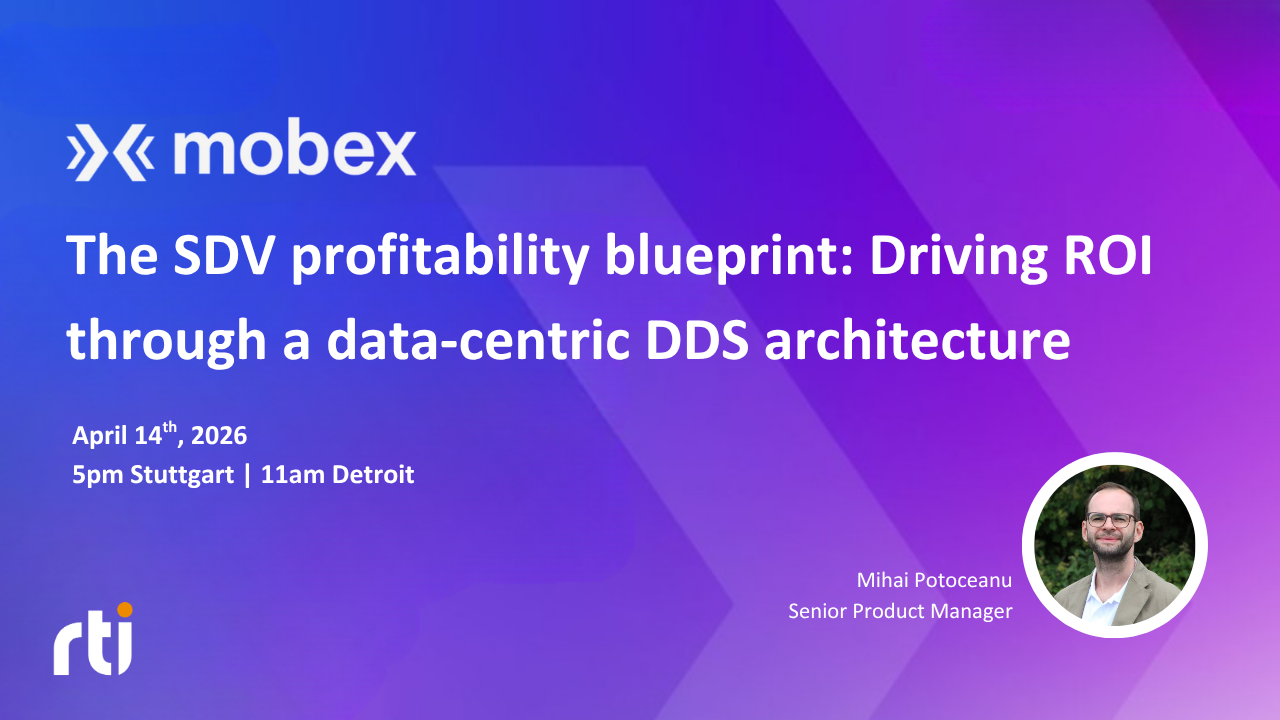 mobex

The SDV profitability blueprint: Driving ROI through a data-centric DDS architecture

April 14$^{th}$, 2026
5pm Stuttgart | 11am Detroit

Mihai Potoceanu
Senior Product Manager

rti